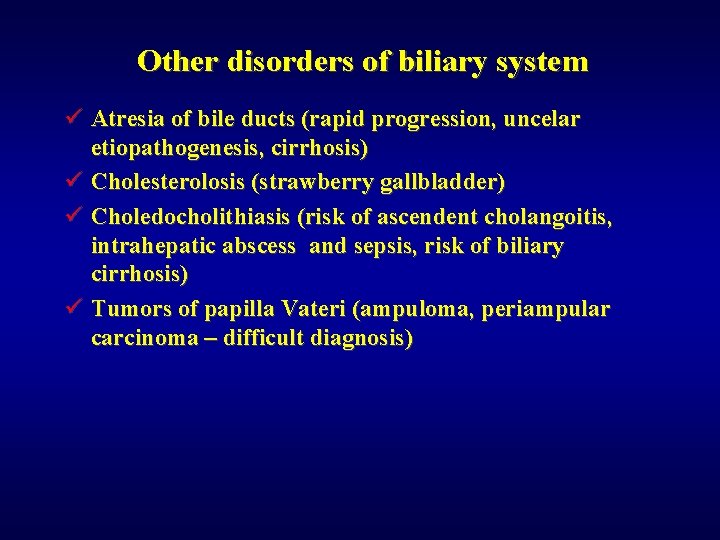 Other disorders of biliary system

✓ Atresia of bile ducts (rapid progression, uncelar etiopathogenesis, cirrhosis)
✓ Cholesterolosis (strawberry gallbladder)
✓ Choledocholithiasis (risk of ascendent cholangoitis, intrahepatic abscess and sepsis, risk of biliary cirrhosis)
✓ Tumors of papilla Vateri (ampuloma, periampular carcinoma – difficult diagnosis)